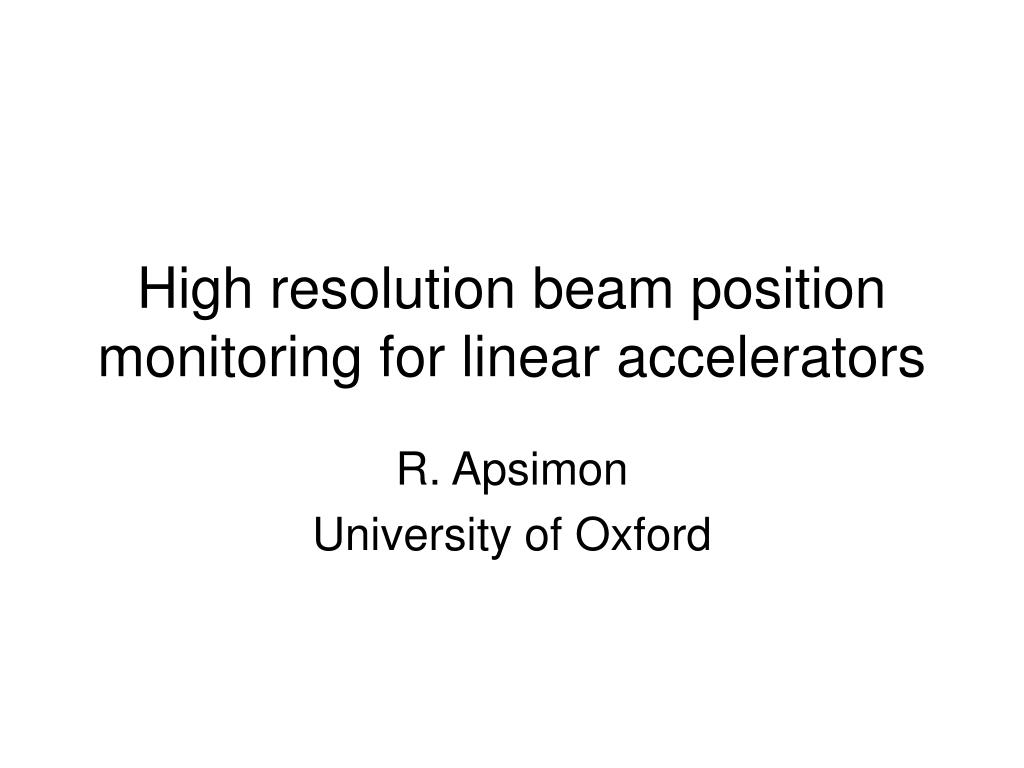 High resolution beam position monitoring for linear accelerators

R. Apsimon
University of Oxford